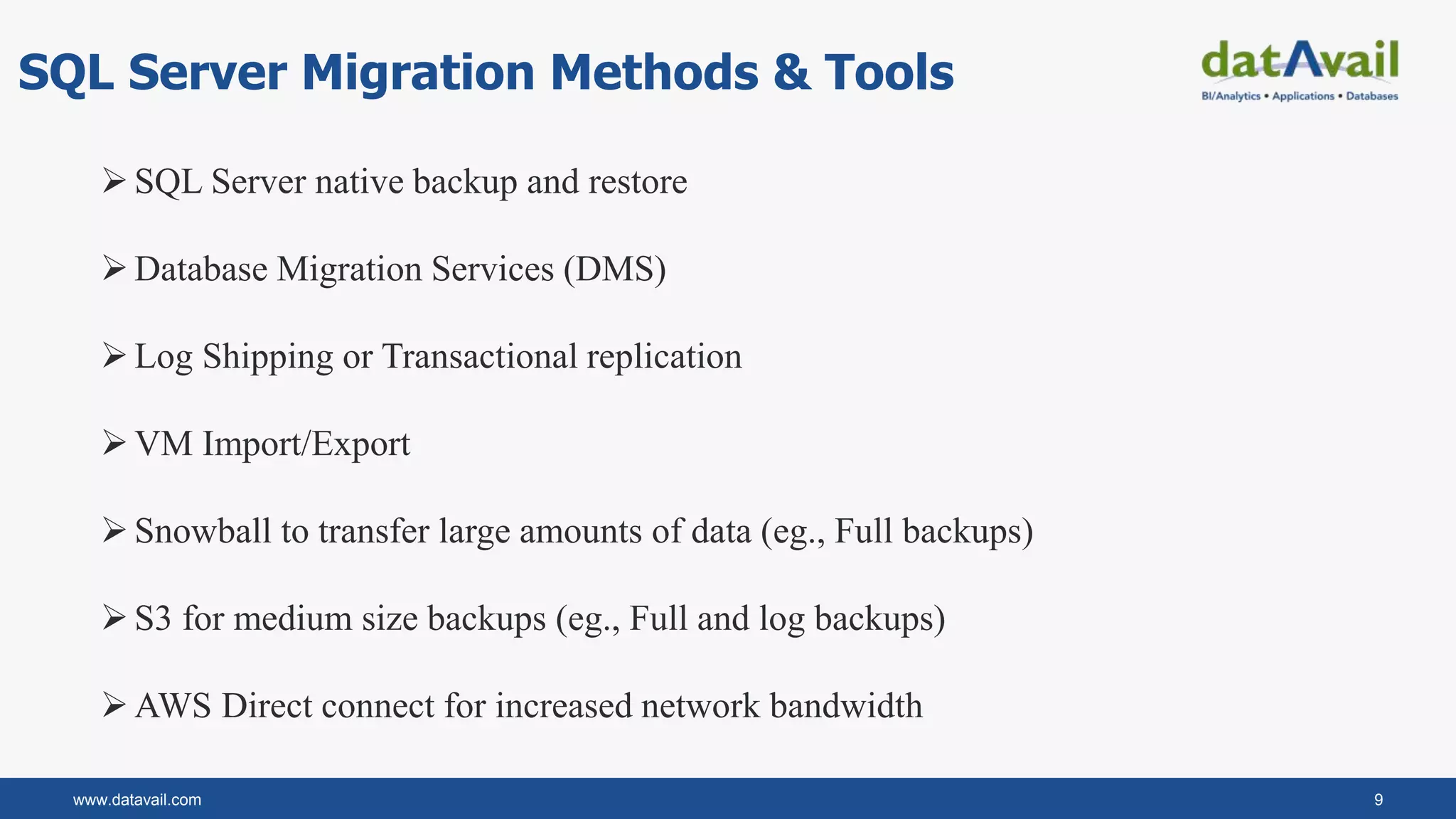 SQL Server Migration Methods & Tools

datAvail
BI/Analytics • Applications • Databases

➢ SQL Server native backup and restore

➢ Database Migration Services (DMS)

➢ Log Shipping or Transactional replication

➢ VM Import/Export

➢ Snowball to transfer large amounts of data (eg., Full backups)

➢ S3 for medium size backups (eg., Full and log backups)

➢ AWS Direct connect for increased network bandwidth

www.datavail.com

9